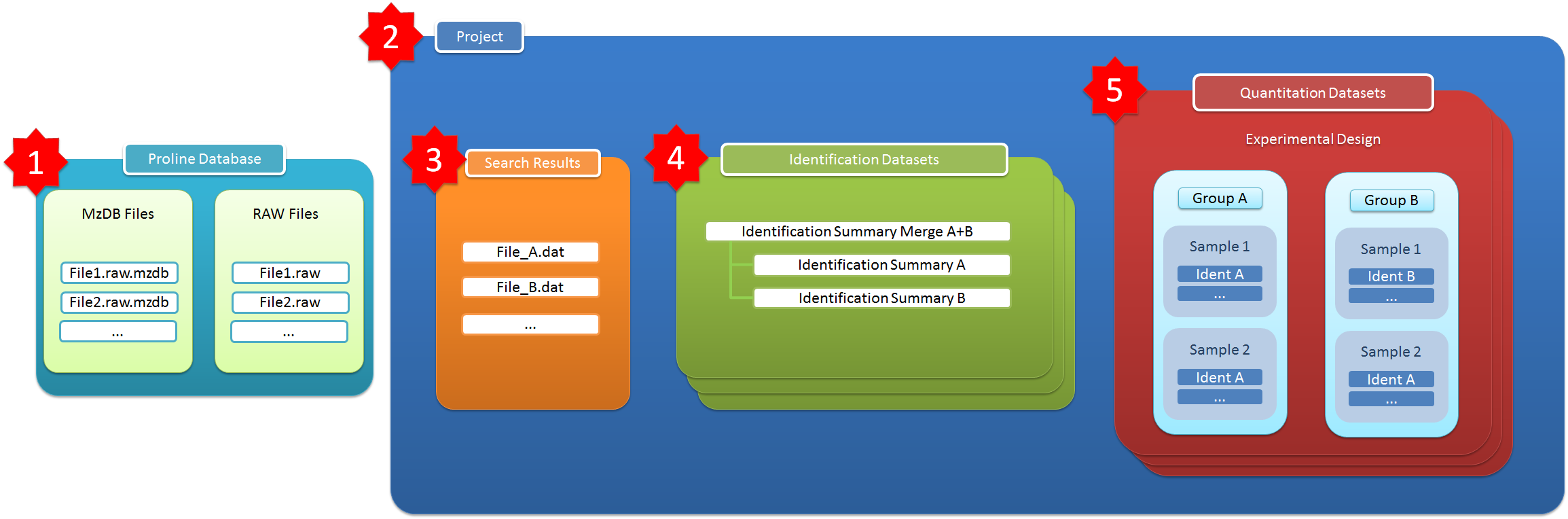 1
Proline Database
MzDB Files
File1.raw.mzdb
File2.raw.mzdb
...
RAW Files
File1.raw
File2.raw
...

2
Project

3
Search Results
File_A.dat
File_B.dat
...

4
Identification Datasets
Identification Summary Merge A+B
Identification Summary A
Identification Summary B

5
Quantitation Datasets
Experimental Design
Group A
Sample 1
Ident A
...
Sample 2
Ident A
...
Group B
Sample 1
Ident B
...
Sample 2
Ident A
...